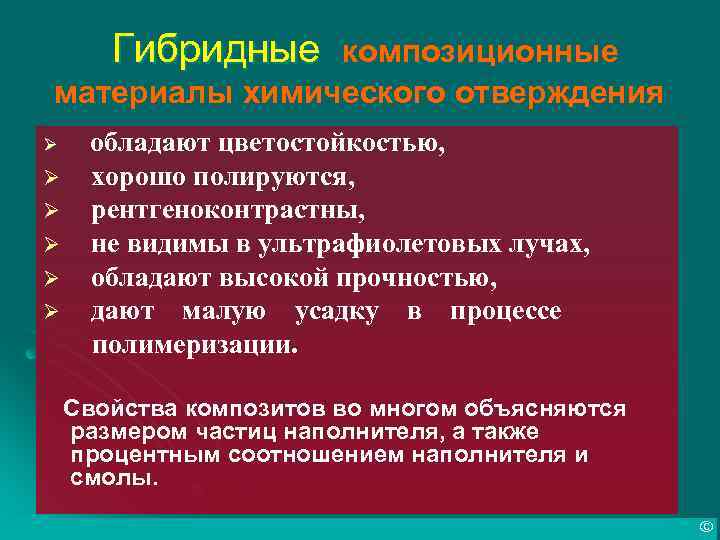 Гибридные композиционные материалы химического отверждения

➢ обладают цветостойкостью,
➢ хорошо полируются,
➢ рентгеноконтрастны,
➢ не видимы в ультрафиолетовых лучах,
➢ обладают высокой прочностью,
➢ дают малую усадку в процессе полимеризации.

Свойства композитов во многом объясняются размером частиц наполнителя, а также процентным соотношением наполнителя и смолы.

©